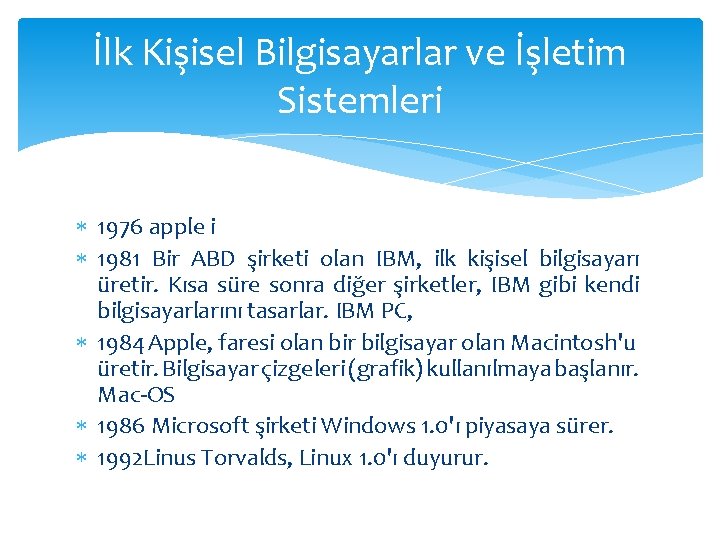 İlk Kişisel Bilgisayarlar ve İşletim Sistemleri

* 1976 apple i
* 1981 Bir ABD şirketi olan IBM, ilk kişisel bilgisayarı üretir. Kısa süre sonra diğer şirketler, IBM gibi kendi bilgisayarlarını tasarlar. IBM PC,
* 1984 Apple, faresi olan bir bilgisayar olan Macintosh'u üretir. Bilgisayar çizgeleri (grafik) kullanılmaya başlanır. Mac-OS
* 1986 Microsoft şirketi Windows 1.0'ı piyasaya sürer.
* 1992Linus Torvalds, Linux 1.0'ı duyurur.